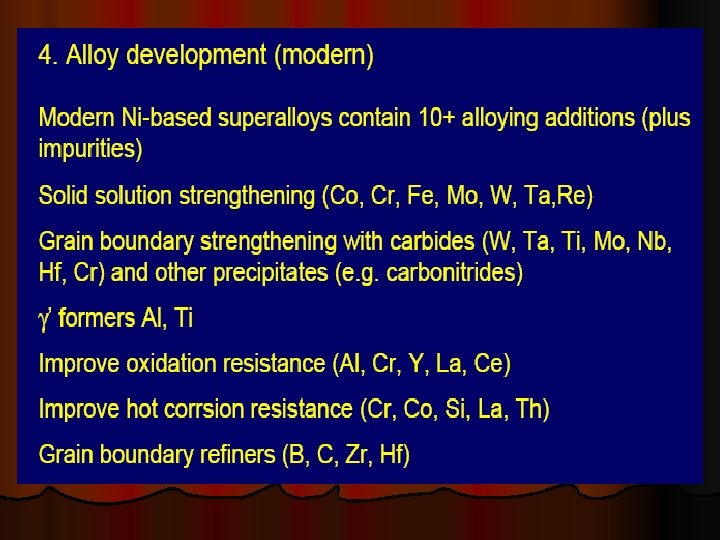 4. Alloy development (modern)

Modern Ni-based superalloys contain 10+ alloying additions (plus impurities)

Solid solution strengthening (Co, Cr, Fe, Mo, W, Ta,Re)

Grain boundary strengthening with carbides (W, Ta, Ti, Mo, Nb, Hf, Cr) and other precipitates (e.g. carbonitrides)

$\gamma'$ formers Al, Ti

Improve oxidation resistance (Al, Cr, Y, La, Ce)

Improve hot corrsion resistance (Cr, Co, Si, La, Th)

Grain boundary refiners (B, C, Zr, Hf)